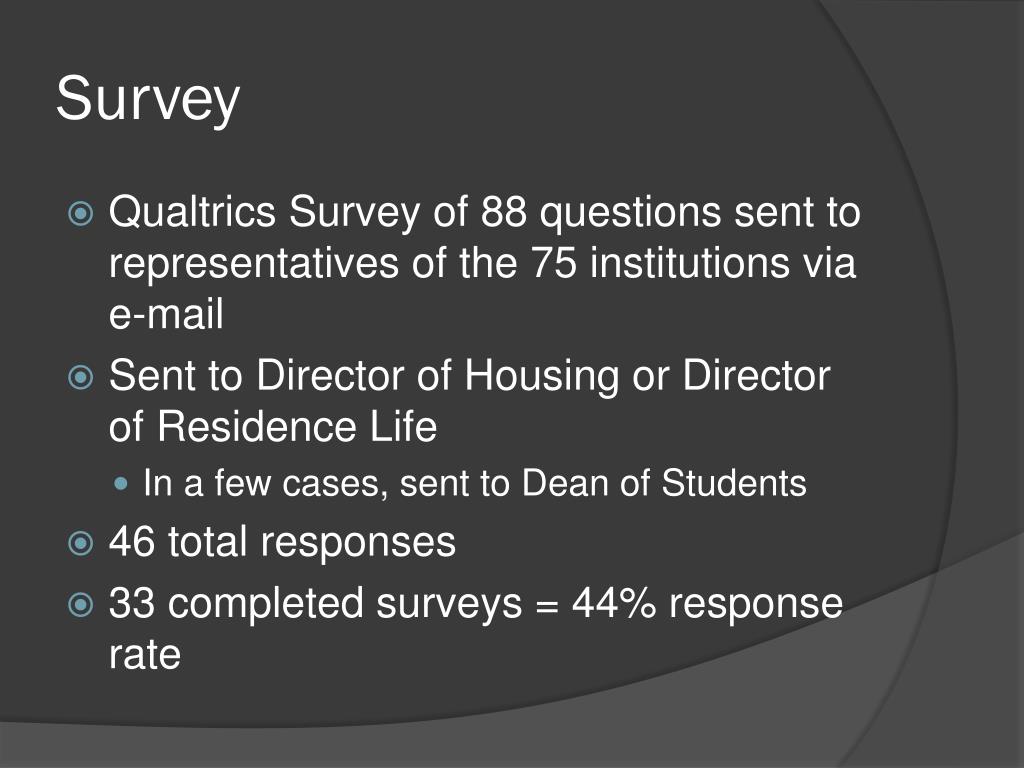 Survey

Qualtrics Survey of 88 questions sent to representatives of the 75 institutions via e-mail

Sent to Director of Housing or Director of Residence Life

In a few cases, sent to Dean of Students

46 total responses

33 completed surveys = 44% response rate